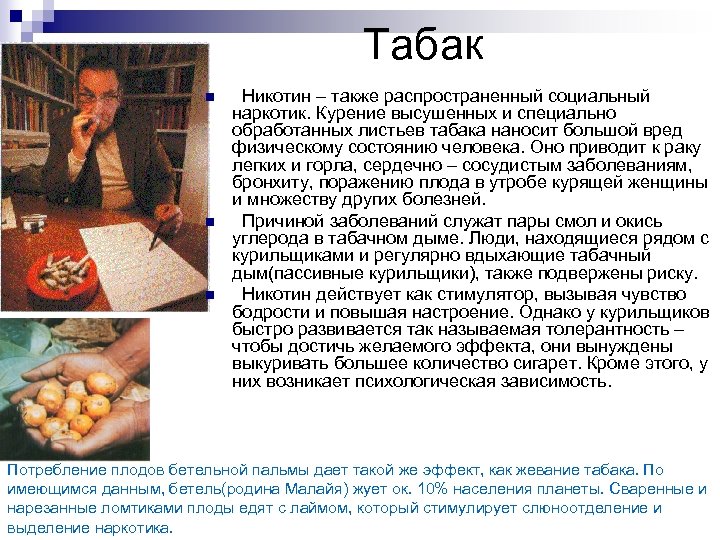 Табак

Никотин – также распространенный социальный наркотик. Курение высушенных и специально обработанных листьев табака наносит большой вред физическому состоянию человека. Оно приводит к раку легких и горла, сердечно – сосудистым заболеваниям, бронхиту, поражению плода в утробе курящей женщины и множеству других болезней.

Причиной заболеваний служат пары смол и окись углерода в табачном дыме. Люди, находящиеся рядом с курильщиками и регулярно вдыхающие табачный дым(пассивные курильщики), также подвержены риску.

Никотин действует как стимулятор, вызывая чувство бодрости и повышая настроение. Однако у курильщиков быстро развивается так называемая толерантность – чтобы достичь желаемого эффекта, они вынуждены выкуривать большее количество сигарет. Кроме этого, у них возникает психологическая зависимость.

Потребление плодов бетельной пальмы дает такой же эффект, как жевание табака. По имеющимся данным, бетель(родина Малайя) жует ок. 10% населения планеты. Сваренные и нарезанные ломтиками плоды едят с лаймом, который стимулирует слюноотделение и выделение наркотика.